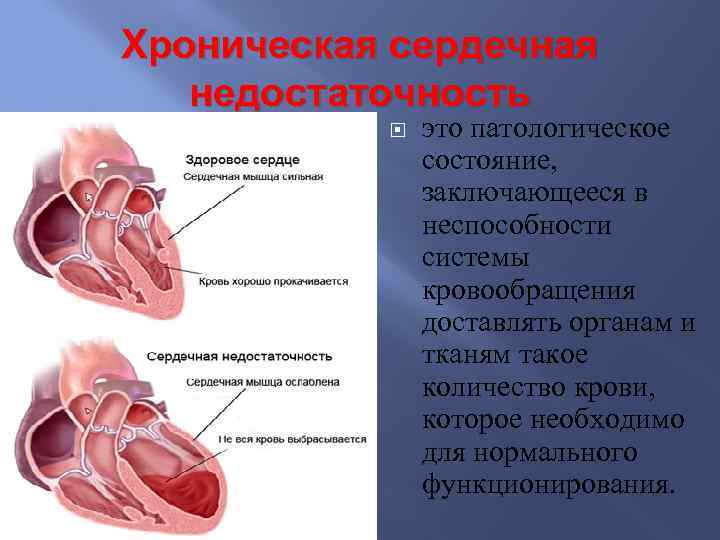 Хроническая сердечная недостаточность

Здоровое сердце
Сердечная мышца сильная
Кровь хорошо прокачивается

Сердечная недостаточность
Сердечная мышца ослаблена
Не вся кровь выбрасывается

это патологическое состояние, заключающееся в неспособности системы кровообращения доставлять органам и тканям такое количество крови, которое необходимо для нормального функционирования.